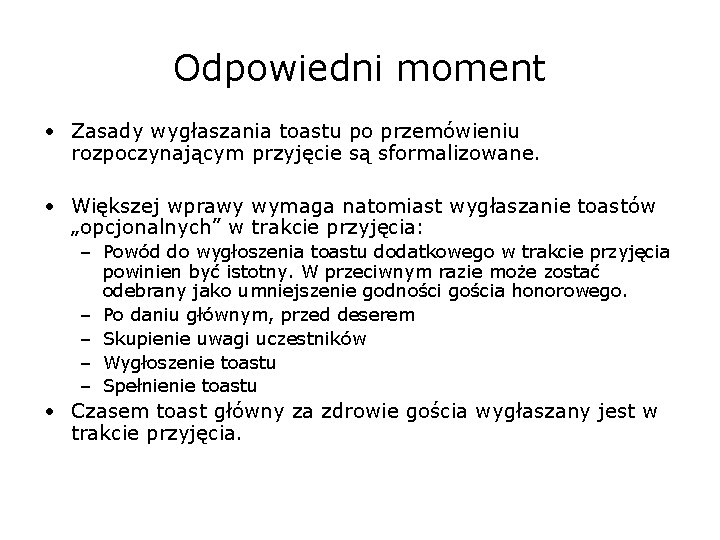 Odpowiedni moment

• Zasady wygłaszania toastu po przemówieniu rozpoczynającym przyjęcie są sformalizowane.

• Większej wprawy wymaga natomiast wygłaszanie toastów „opcjonalnych” w trakcie przyjęcia:
– Powód do wygłoszenia toastu dodatkowego w trakcie przyjęcia powinien być istotny. W przeciwnym razie może zostać odebrany jako umniejszenie godności gościa honorowego.
– Po daniu głównym, przed deserem
– Skupienie uwagi uczestników
– Wygłoszenie toastu
– Spełnienie toastu

• Czasem toast główny za zdrowie gościa wygłaszany jest w trakcie przyjęcia.